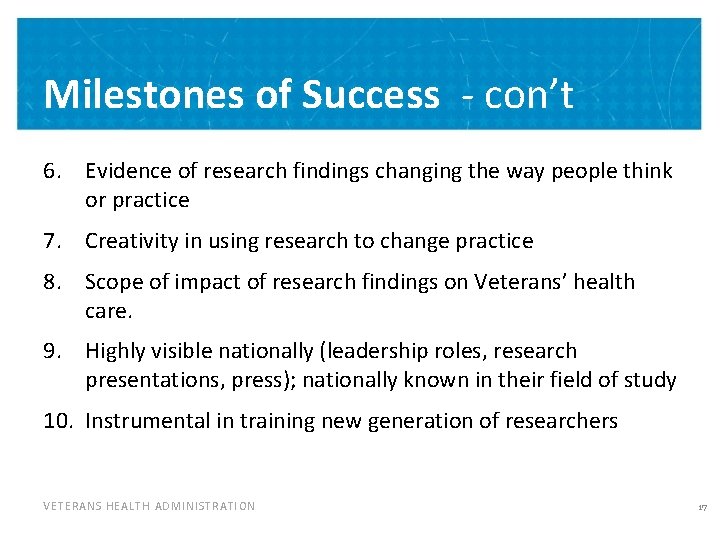 Milestones of Success - con’t

6. Evidence of research findings changing the way people think or practice

7. Creativity in using research to change practice

8. Scope of impact of research findings on Veterans’ health care.

9. Highly visible nationally (leadership roles, research presentations, press); nationally known in their field of study

10. Instrumental in training new generation of researchers

VETERANS HEALTH ADMINISTRATION

17